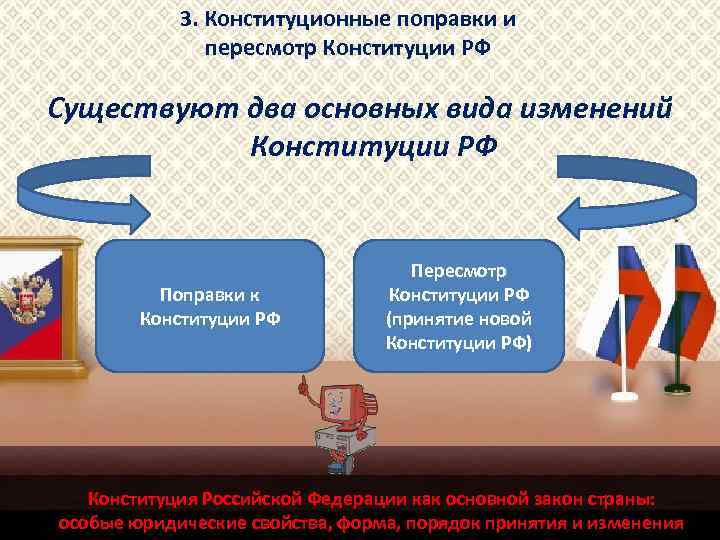 3. Конституционные поправки и пересмотр Конституции РФ

Существуют два основных вида изменений Конституции РФ

Поправки к Конституции РФ

Пересмотр Конституции РФ (принятие новой Конституции РФ)

Конституция Российской Федерации как основной закон страны: особые юридические свойства, форма, порядок принятия и изменения